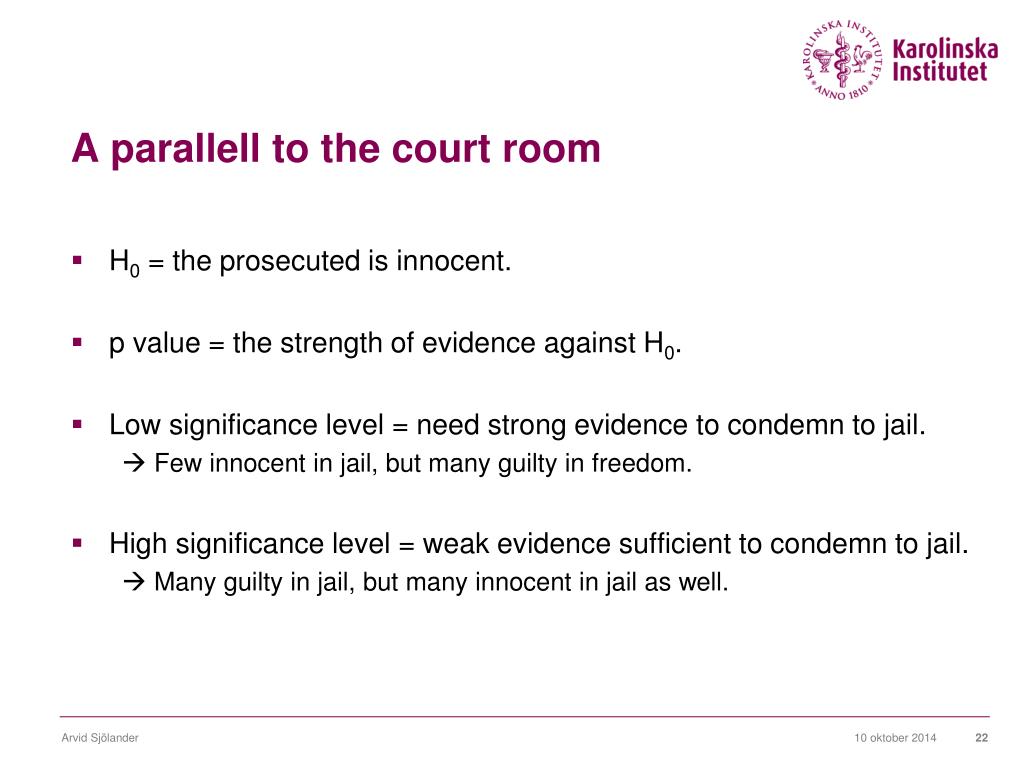 KAROLINSKA INSTITUTET ANNO 1810

Karolinska Institutet

A parallell to the court room

▪ $H_0$ = the prosecuted is innocent.

▪ p value = the strength of evidence against $H_0$.

▪ Low significance level = need strong evidence to condemn to jail.
→ Few innocent in jail, but many guilty in freedom.

▪ High significance level = weak evidence sufficient to condemn to jail.
→ Many guilty in jail, but many innocent in jail as well.

Arvid Sjölander

10 oktober 2014

22